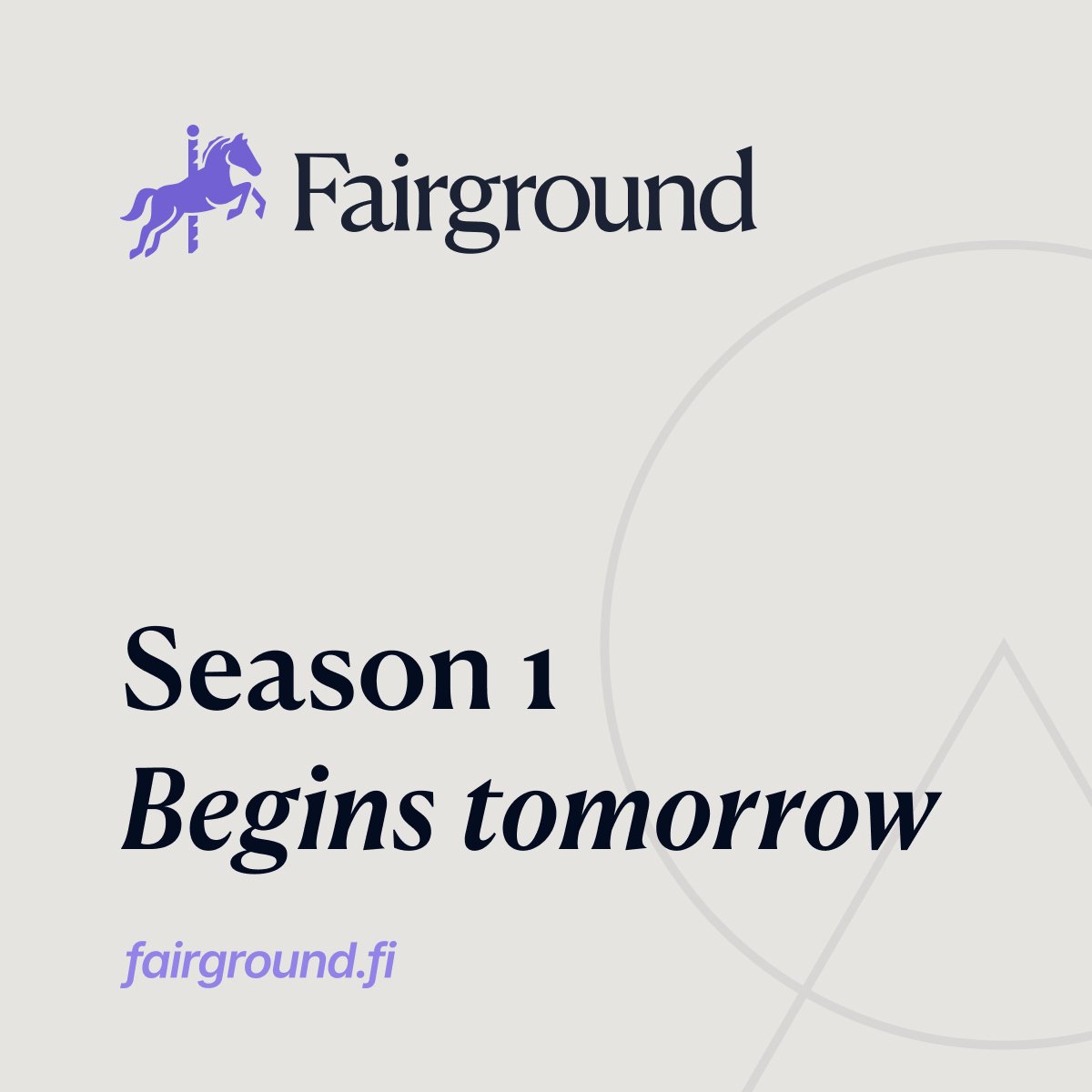 Fairground

Season 1
Begins tomorrow

fairground.fi